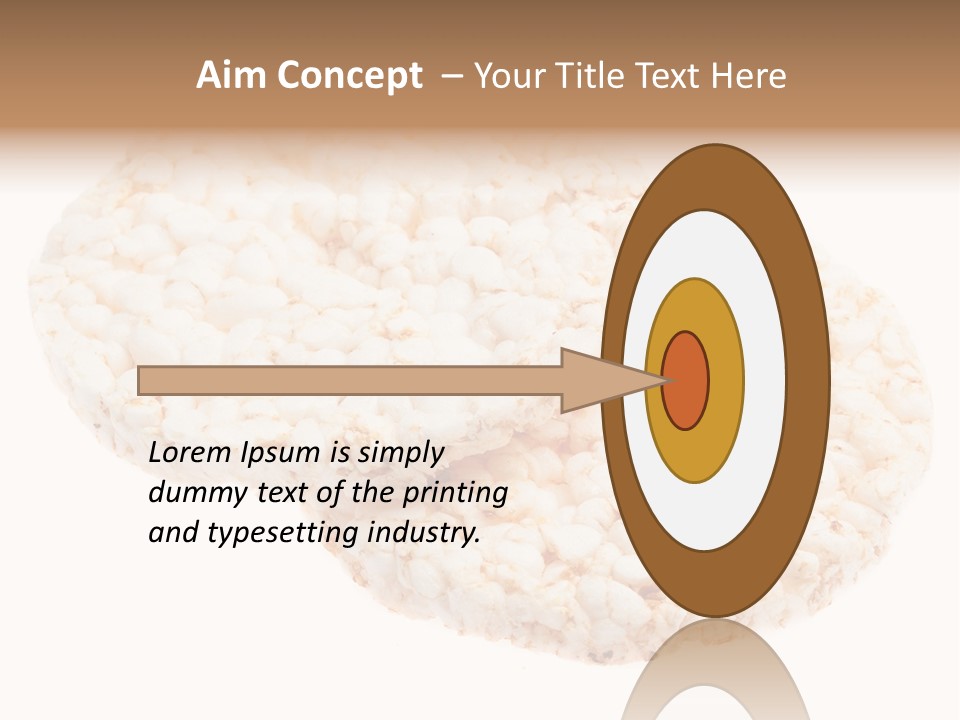 Aim Concept – Your Title Text Here

Lorem Ipsum is simply dummy text of the printing and typesetting industry.